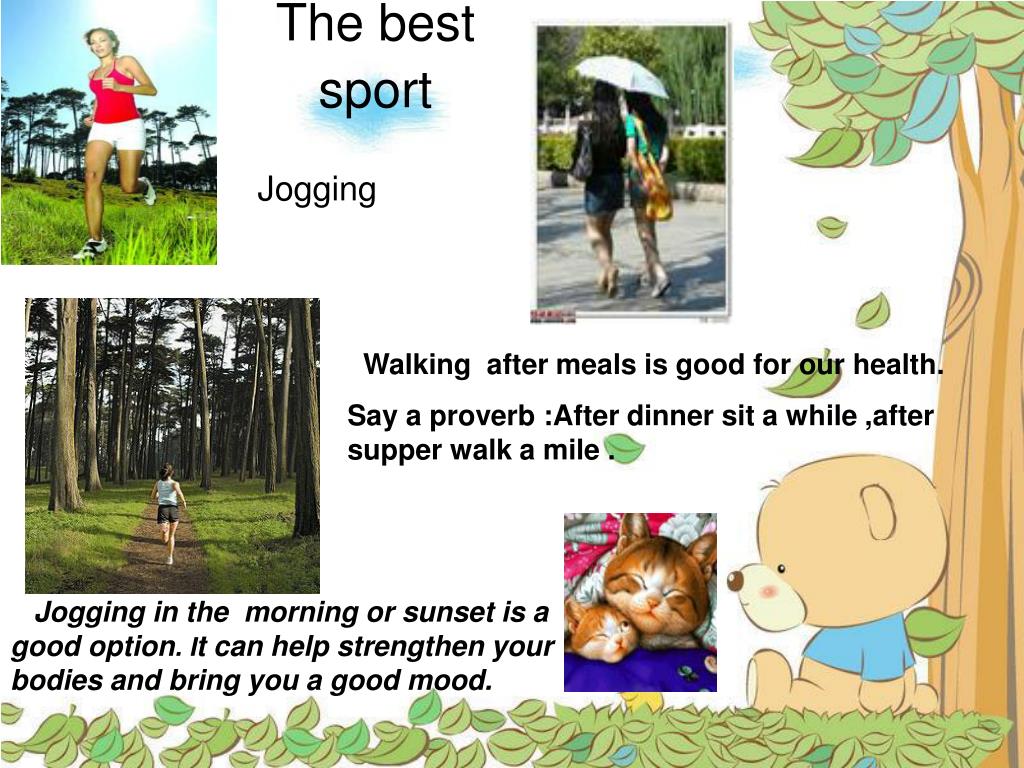 The best sport

Jogging

Walking after meals is good for our health.

Say a proverb :After dinner sit a while ,after supper walk a mile .

Jogging in the morning or sunset is a good option. It can help strengthen your bodies and bring you a good mood.